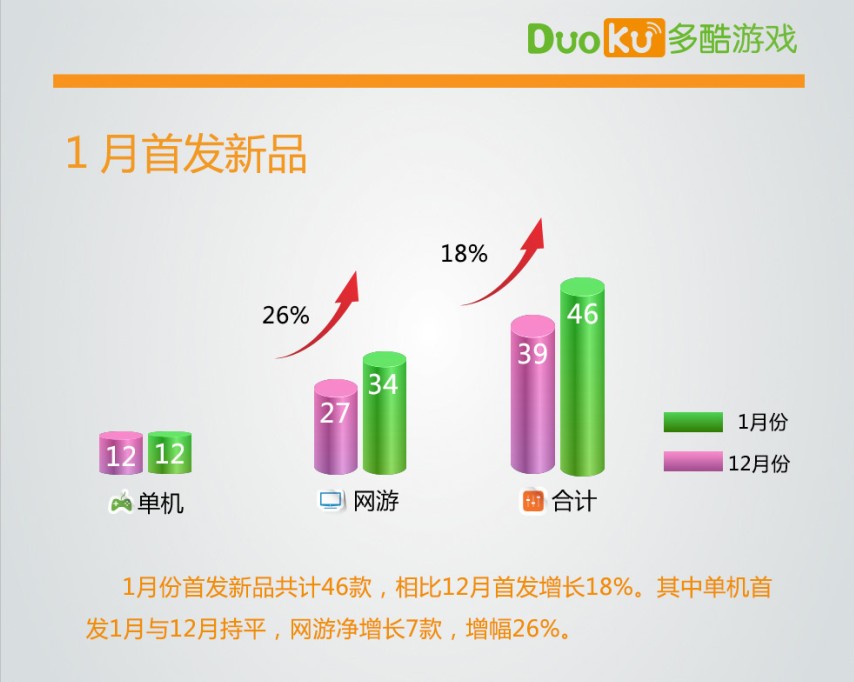 DuoKu 多酷游戏

1 月首发新品

26%

18%

12 12

27 34

39 46

单机

网游

合计

1月份

12月份

1月份首发新品共计46款，相比12月首发增长18%。其中单机首发1月与12月持平，网游净增长7款，增幅26%。